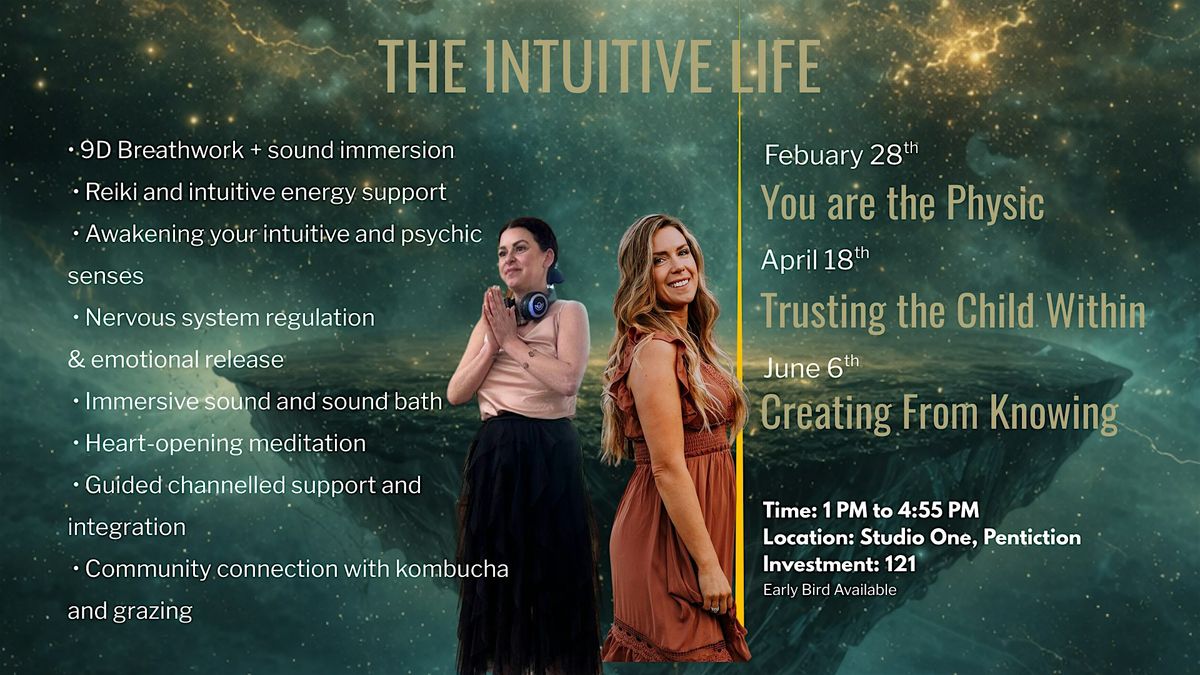 THE INTUITIVE LIFE

• 9D Breathwork + sound immersion
• Reiki and intuitive energy support
• Awakening your intuitive and psychic senses
• Nervous system regulation & emotional release
• Immersive sound and sound bath
• Heart-opening meditation
• Guided channelled support and integration
• Community connection with kombucha and grazing

Febuary 28$^{th}$
You are the Physic
April 18$^{th}$
Trusting the Child Within
June 6$^{th}$
Creating From Knowing

Time: 1 PM to 4:55 PM
Location: Studio One, Pentiction
Investment: 121
Early Bird Available